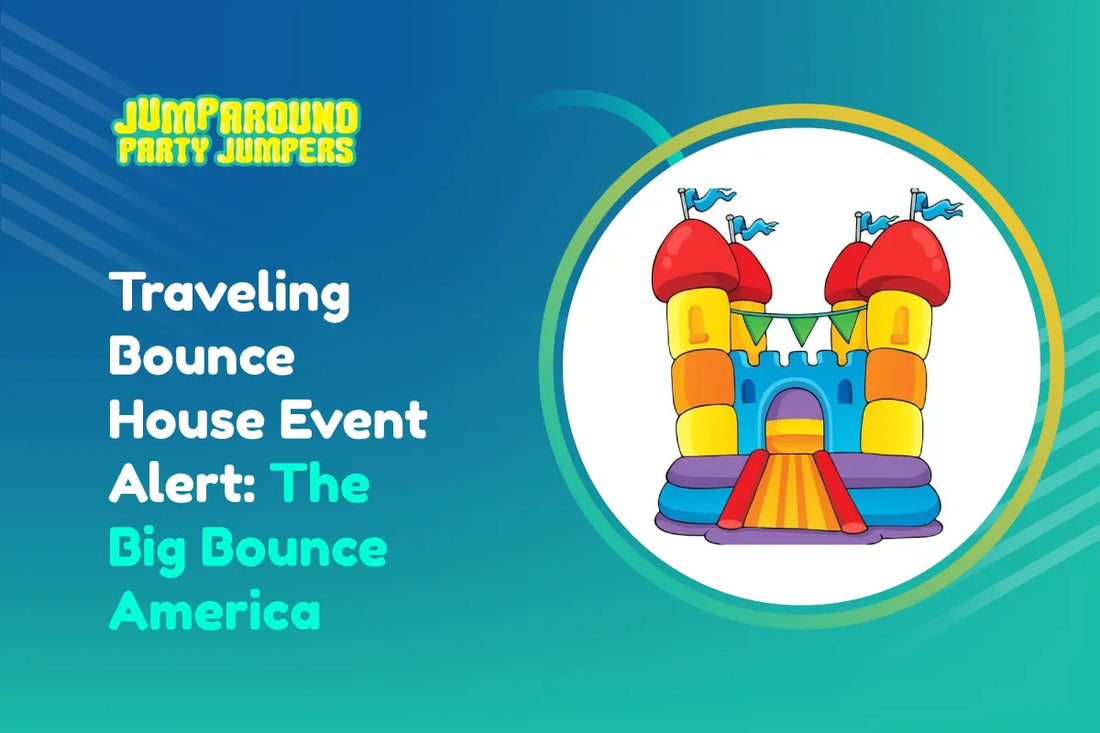 JUMPAROUND PARTY JUMPERS

Traveling Bounce House Event Alert: The Big Bounce America